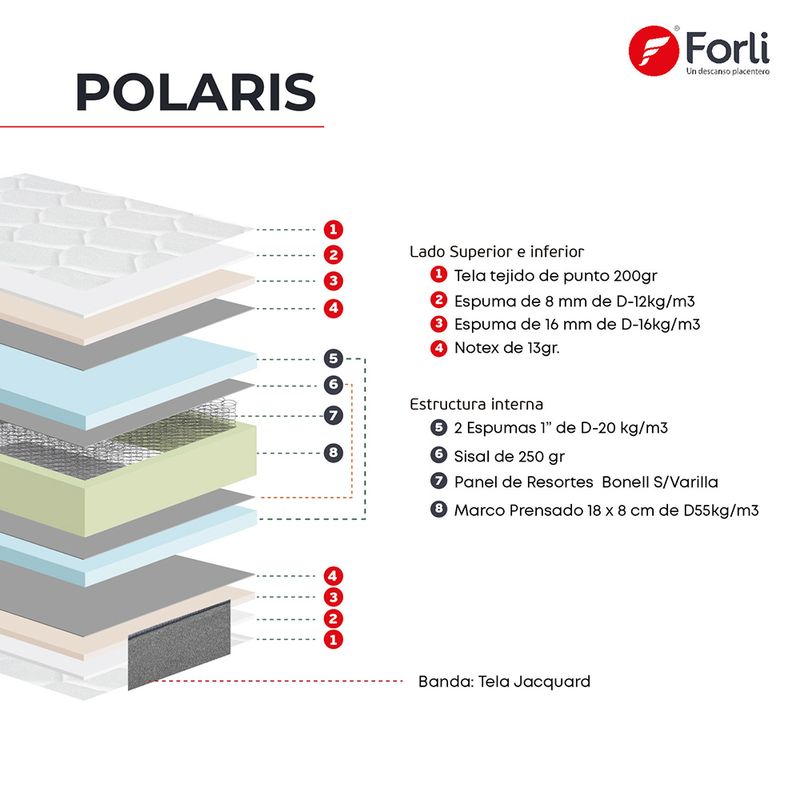 Forli
Un descanso placentero

POLARIS

1
2
3
4
5
6
7
8
4
3
2
1

Lado Superior e inferior
1 Tela tejido de punto 200gr
2 Espuma de 8 mm de D-12kg/m3
3 Espuma de 16 mm de D-16kg/m3
4 Notex de 13gr.

Estructura interna
5 2 Espumas 1" de D-20 kg/m3
6 Sisal de 250 gr
7 Panel de Resortes Bonell S/Varilla
8 Marco Prensado 18 x 8 cm de D55kg/m3

Banda: Tela Jacquard